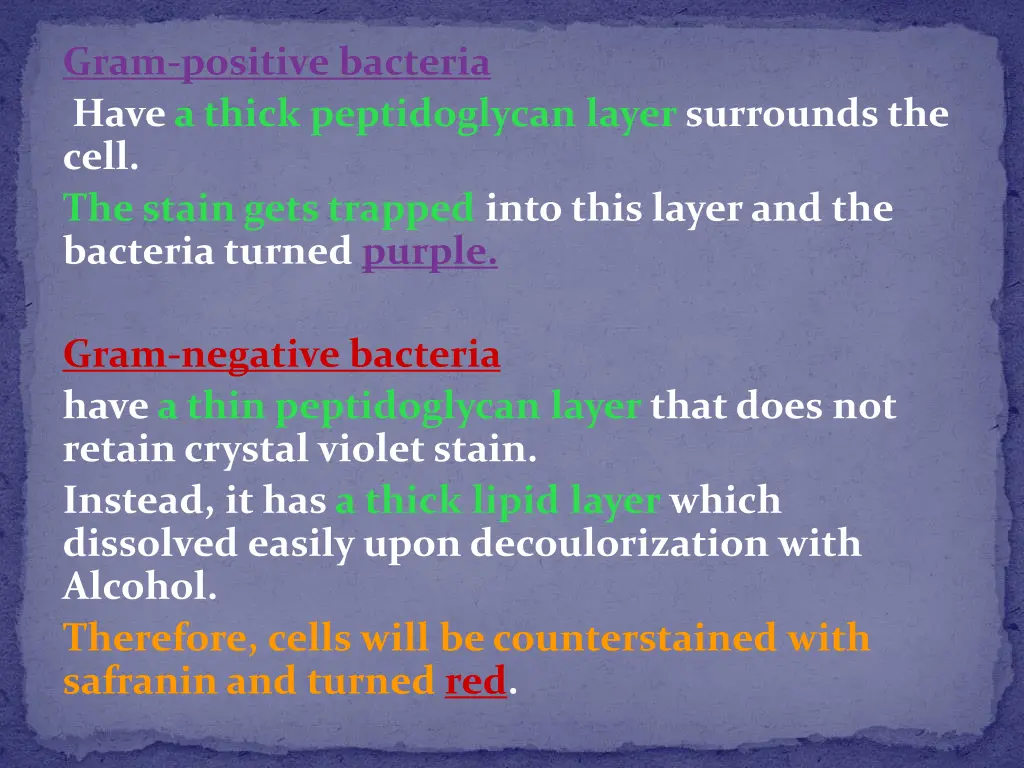 Gram-positive bacteria

Have a thick peptidoglycan layer surrounds the cell.

The stain gets trapped into this layer and the bacteria turned purple.

Gram-negative bacteria

have a thin peptidoglycan layer that does not retain crystal violet stain.

Instead, it has a thick lipid layer which dissolved easily upon decoulorization with Alcohol.

Therefore, cells will be counterstained with safranin and turned red.